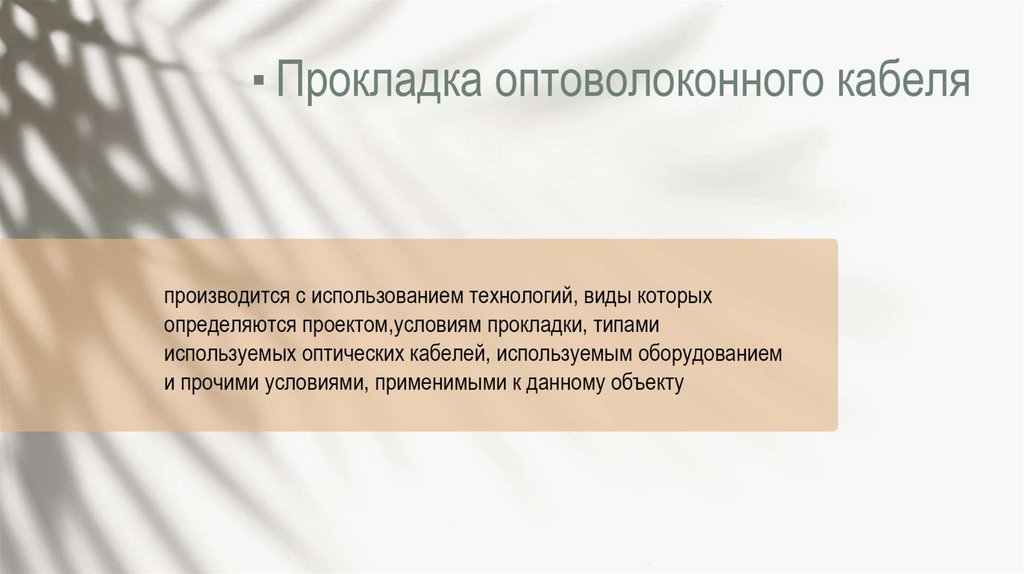 ▪ Прокладка оптоволоконного кабеля

производится с использованием технологий, виды которых определяются проектом,условиям прокладки, типами используемых оптических кабелей, используемым оборудованием и прочими условиями, применимыми к данному объекту